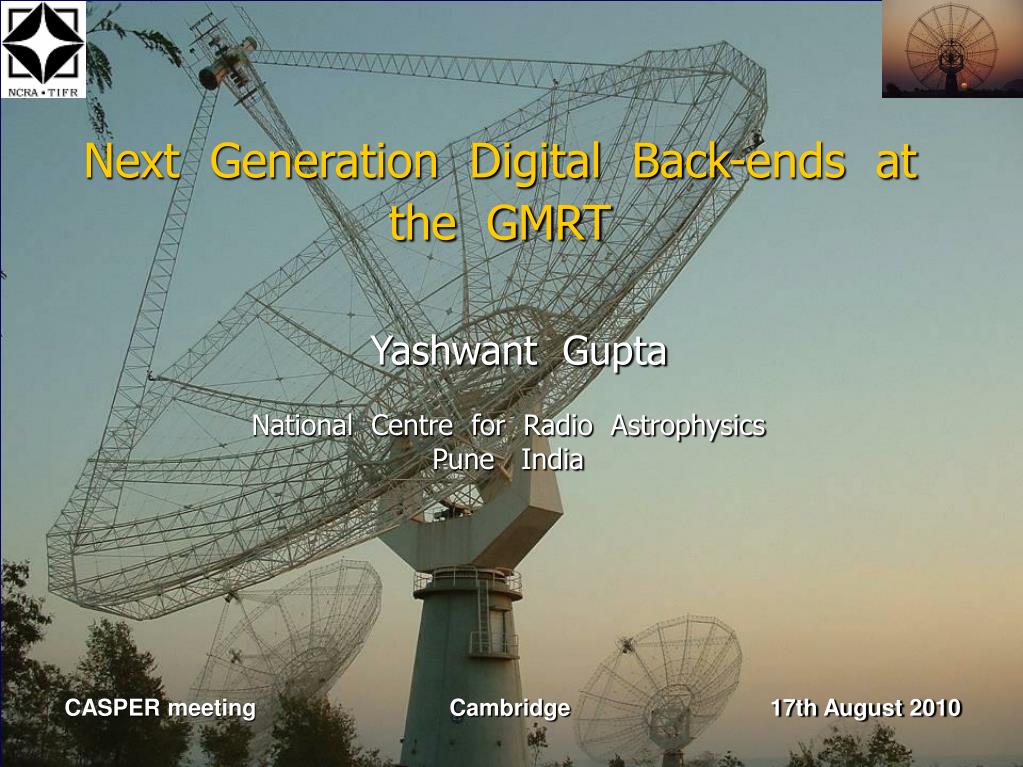 NCRA • TIFR

Next Generation Digital Back-ends at the GMRT

Yashwant Gupta

National Centre for Radio Astrophysics
Pune India

CASPER meeting Cambridge 17th August 2010